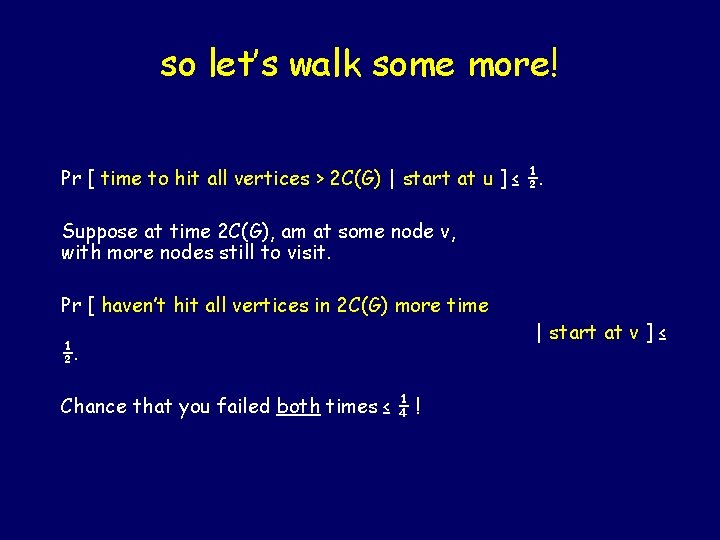 so let's walk some more!

Pr [ time to hit all vertices > 2C(G) | start at u ] ≤ $\frac{1}{2}$.

Suppose at time 2C(G), am at some node v, with more nodes still to visit.

Pr [ haven't hit all vertices in 2C(G) more time | start at v ] ≤ $\frac{1}{2}$.

Chance that you failed both times ≤ $\frac{1}{4}$ !